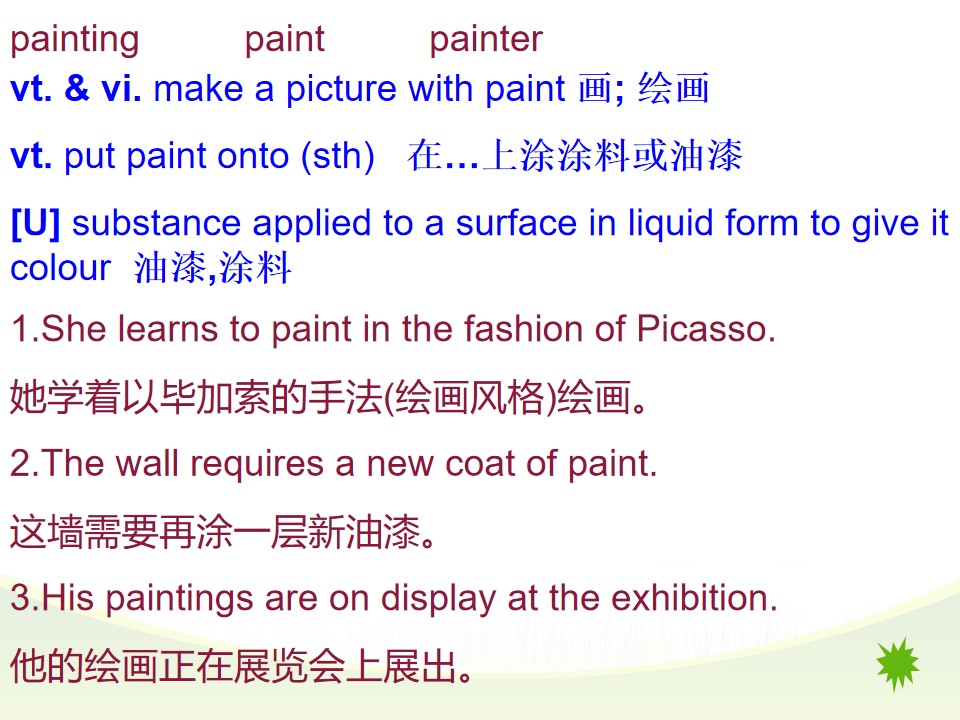 painting paint painter

vt. & vi. make a picture with paint 画; 绘画

vt. put paint onto (sth) 在…上涂涂料或油漆

[U] substance applied to a surface in liquid form to give it colour 油漆,涂料

1.She learns to paint in the fashion of Picasso.

她学着以毕加索的手法(绘画风格)绘画。

2.The wall requires a new coat of paint.

这墙需要再涂一层新油漆。

3.His paintings are on display at the exhibition.

他的绘画正在展览会上展出。